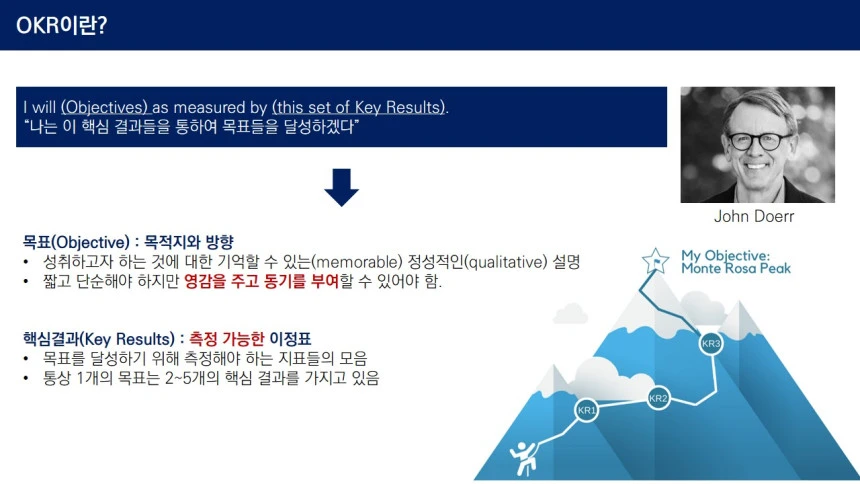 OKR이란?

I will (Objectives) as measured by (this set of Key Results).
"나는 이 핵심 결과들을 통하여 목표들을 달성하겠다"

John Doerr

목표(Objective) : 목적지와 방향
• 성취하고자 하는 것에 대한 기억할 수 있는(memorable) 정성적인(qualitative) 설명
• 짧고 단순해야 하지만 영감을 주고 동기를 부여할 수 있어야 함.

핵심결과(Key Results) : 측정 가능한 이정표
• 목표를 달성하기 위해 측정해야 하는 지표들의 모음
• 통상 1개의 목표는 2~5개의 핵심 결과를 가지고 있음

My Objective:
Monte Rosa Peak

KR3

KR2

KR1